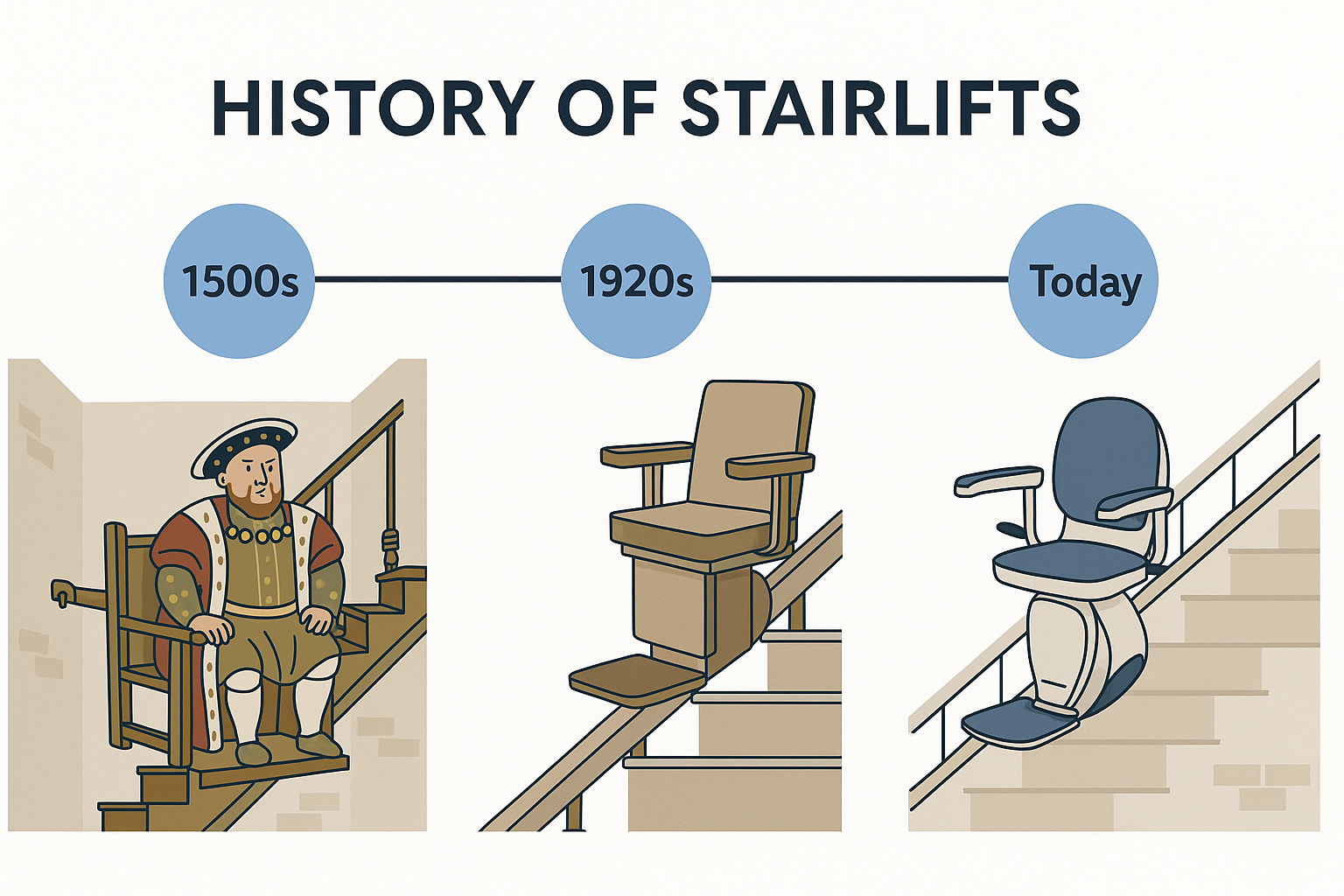 HISTORY OF STAIRLIFTS

1500s

1920s

Today